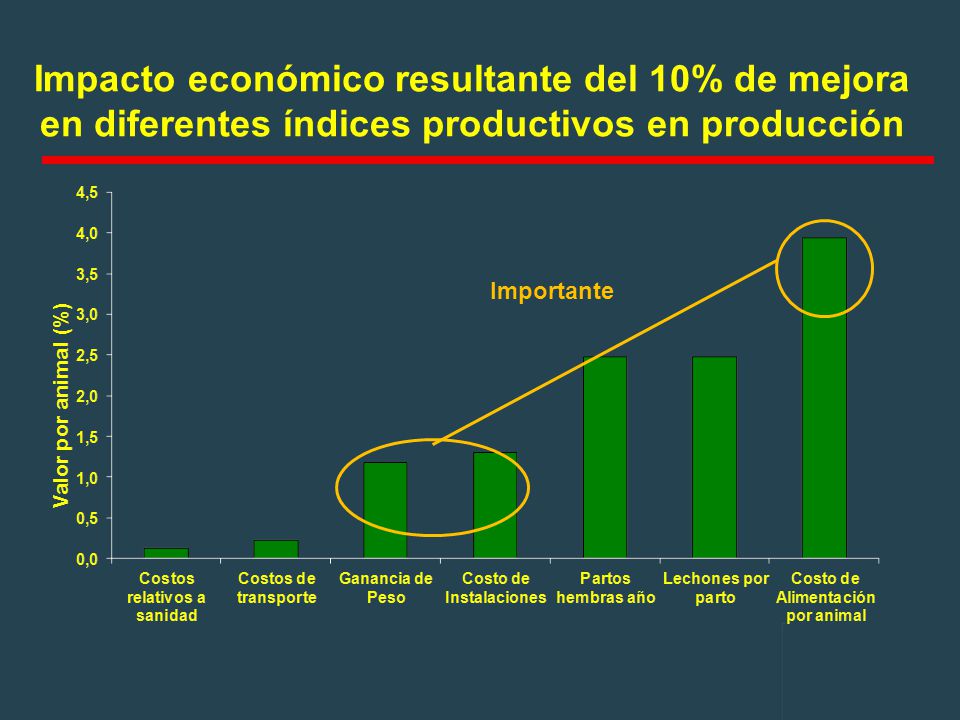 Impacto económico resultante del 10% de mejora en diferentes índices productivos en producción

Valor por animal (%)

4,5
4,0
3,5
3,0
2,5
2,0
1,5
1,0
0,5
0,0

Importante

Costos relativos a sanidad
Costos de transporte
Ganancia de Peso
Costo de Instalaciones
Partos hembras año
Lechones por parto
Costo de Alimentación por animal